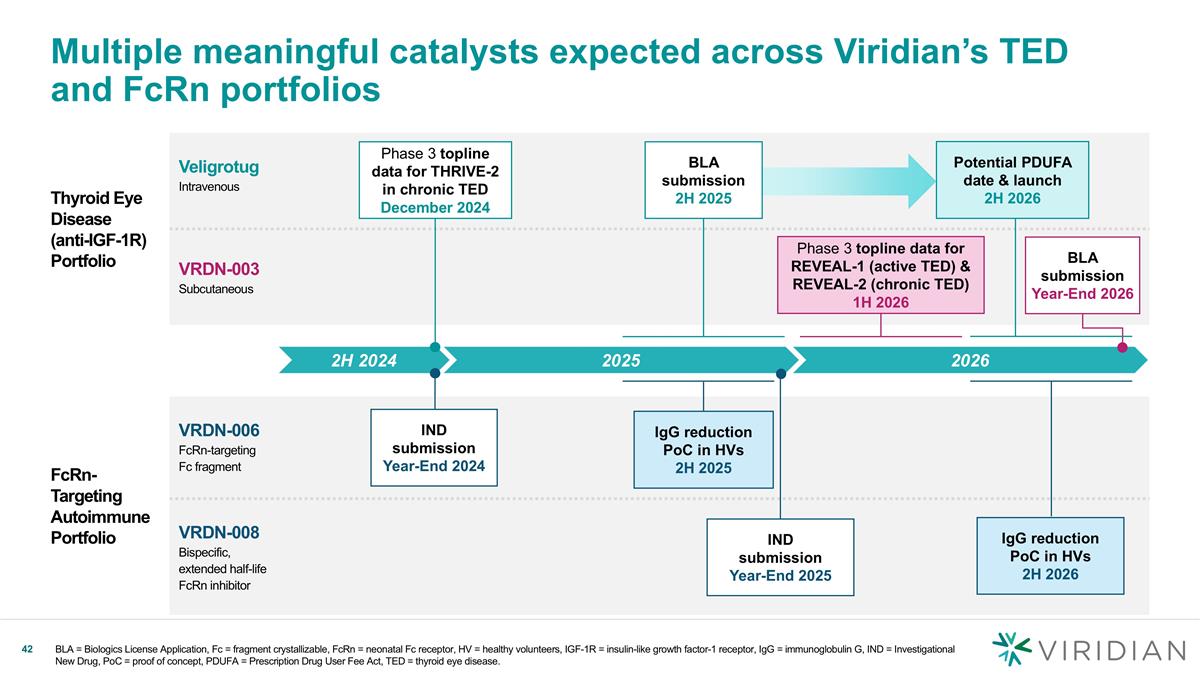 Multiple meaningful catalysts expected across Viridian's TED and FcRn portfolios

Thyroid Eye Disease (anti-IGF-1R) Portfolio

Veligrotug
Intravenous

Phase 3 topline data for THRIVE-2 in chronic TED
December 2024

BLA submission
2H 2025

Potential PDUFA date & launch
2H 2026

VRDN-003
Subcutaneous

Phase 3 topline data for REVEAL-1 (active TED) & REVEAL-2 (chronic TED)
1H 2026

BLA submission
Year-End 2026

2H 2024

2025

2026

FcRn-Targeting Autoimmune Portfolio

VRDN-006
FcRn-targeting
Fc fragment

IND submission
Year-End 2024

IgG reduction PoC in HVs
2H 2025

VRDN-008
Bispecific, extended half-life FcRn inhibitor

IND submission
Year-End 2025

IgG reduction PoC in HVs
2H 2026

42 BLA = Biologics License Application, Fc = fragment crystallizable, FcRn = neonatal Fc receptor, HV = healthy volunteers, IGF-1R = insulin-like growth factor-1 receptor, IgG = immunoglobulin G, IND = Investigational New Drug, PoC = proof of concept, PDUFA = Prescription Drug User Fee Act, TED = thyroid eye disease.

VIRIDIAN